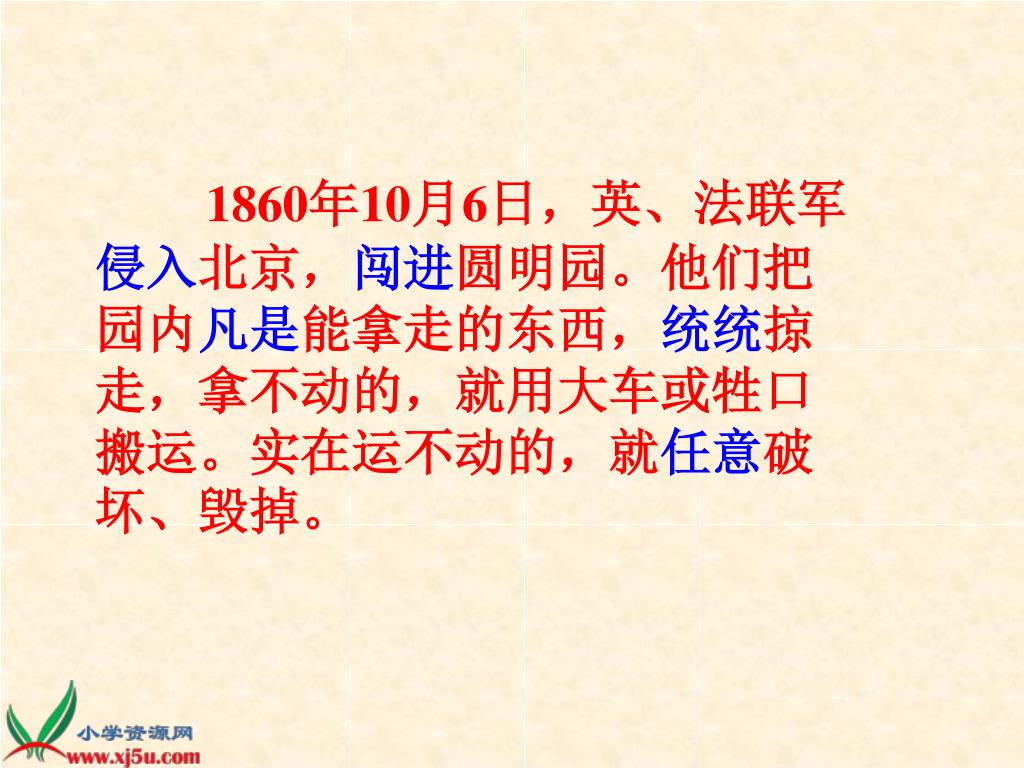 1860年10月6日，英、法联军侵入北京，闯进圆明园。他们把园内凡是能拿走的东西，统统掠走，拿不动的，就用大车或牲口搬运。实在运不动的，就任意破坏、毁掉。

小学资源网
www.xj5u.com